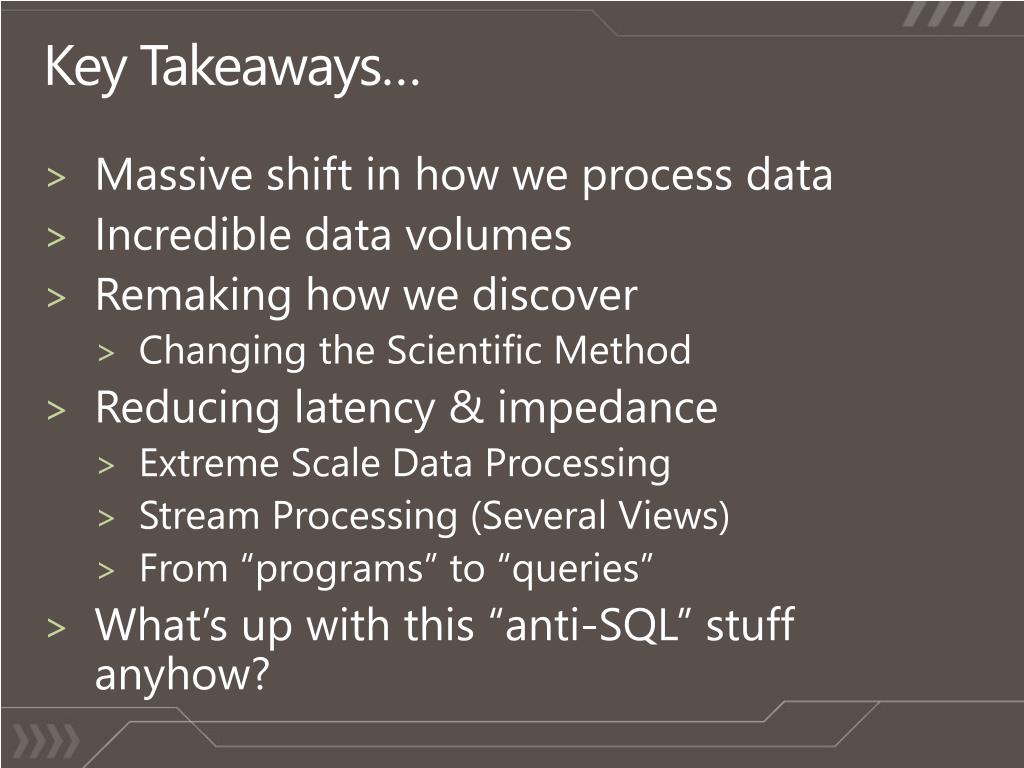 Key Takeaways…

> Massive shift in how we process data
> Incredible data volumes
> Remaking how we discover
> Changing the Scientific Method
> Reducing latency & impedance
> Extreme Scale Data Processing
> Stream Processing (Several Views)
> From “programs” to “queries”
> What’s up with this “anti-SQL” stuff anyhow?